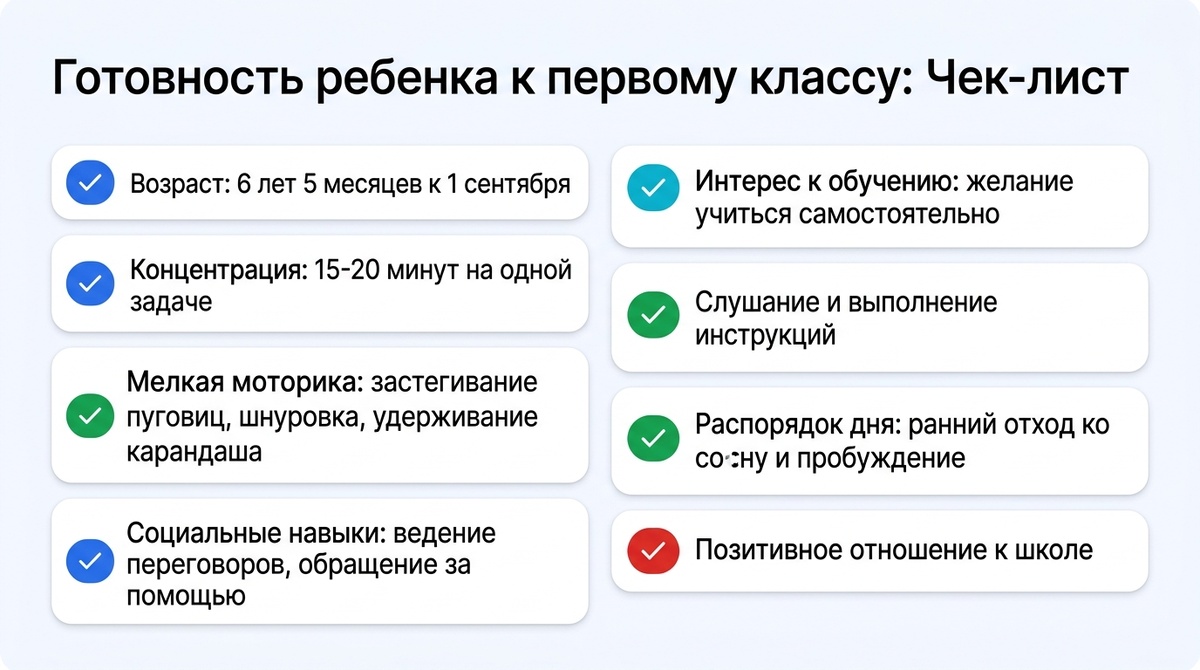 Готовность ребенка к первому классу: Чек-лист

Возраст: 6 лет 5 месяцев к 1 сентября

Концентрация: 15-20 минут на одной задаче

Мелкая моторика: застегивание пуговиц, шнуровка, удерживание карандаша

Социальные навыки: ведение переговоров, обращение за помощью

Интерес к обучению: желание учиться самостоятельно

Слушание и выполнение инструкций

Распорядок дня: ранний отход ко со:ну и пробуждение

Позитивное отношение к школе